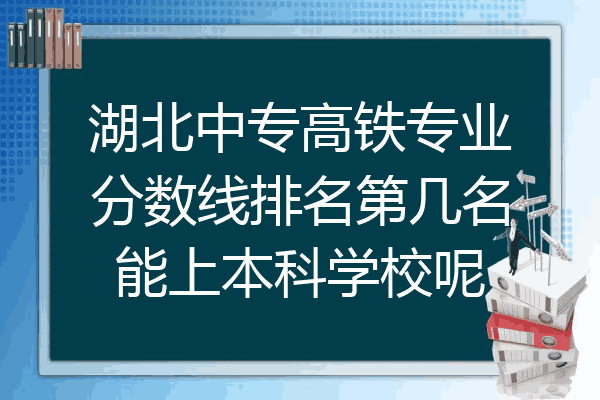 湖北中专高铁专业分数线排名第几名能上本科学校呢